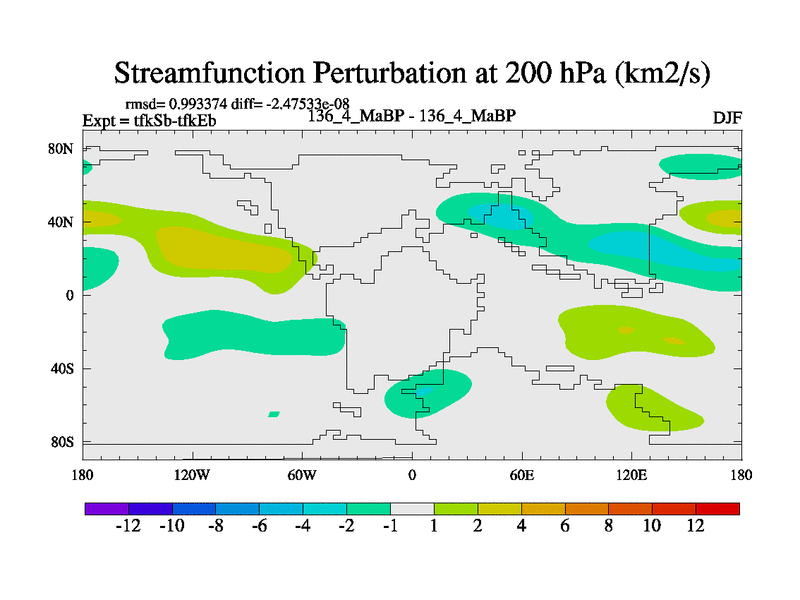 Streamfunction Perturbation at 200 hPa (km2/s)

rmsd= 0.993374 diff= -2.47533e-08
Expt = tfkSb-tfkEb
136_4_MaBP - 136_4_MaBP
DJF

80N
40N
0
40S
80S

180
120W
60W
0
60E
120E
180

-12 -10 -8 -6 -4 -2 -1 1 2 4 6 8 10 12